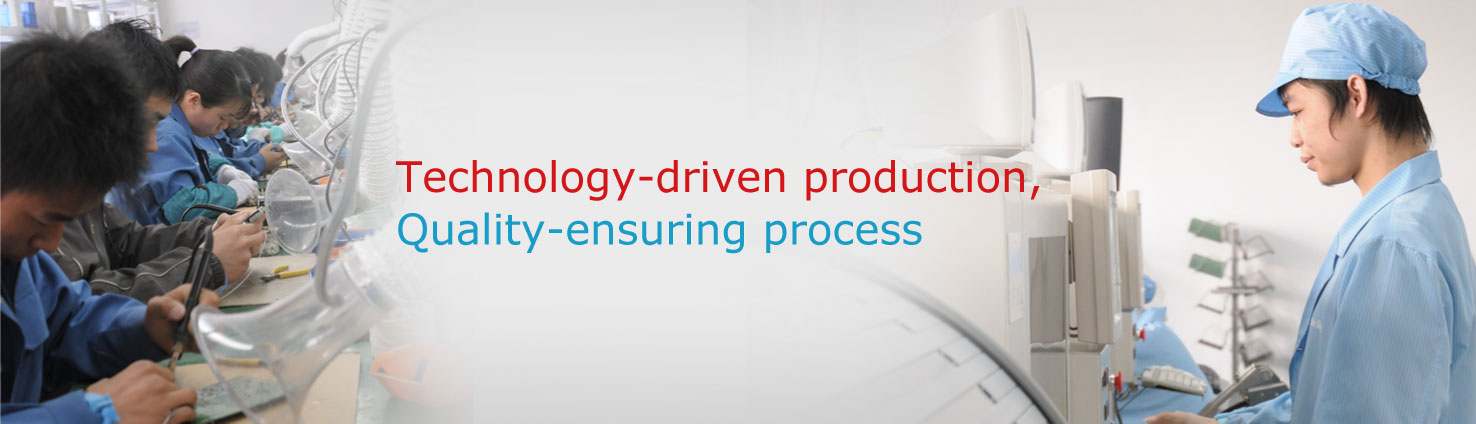 Technology-driven production,
Quality-ensuring process